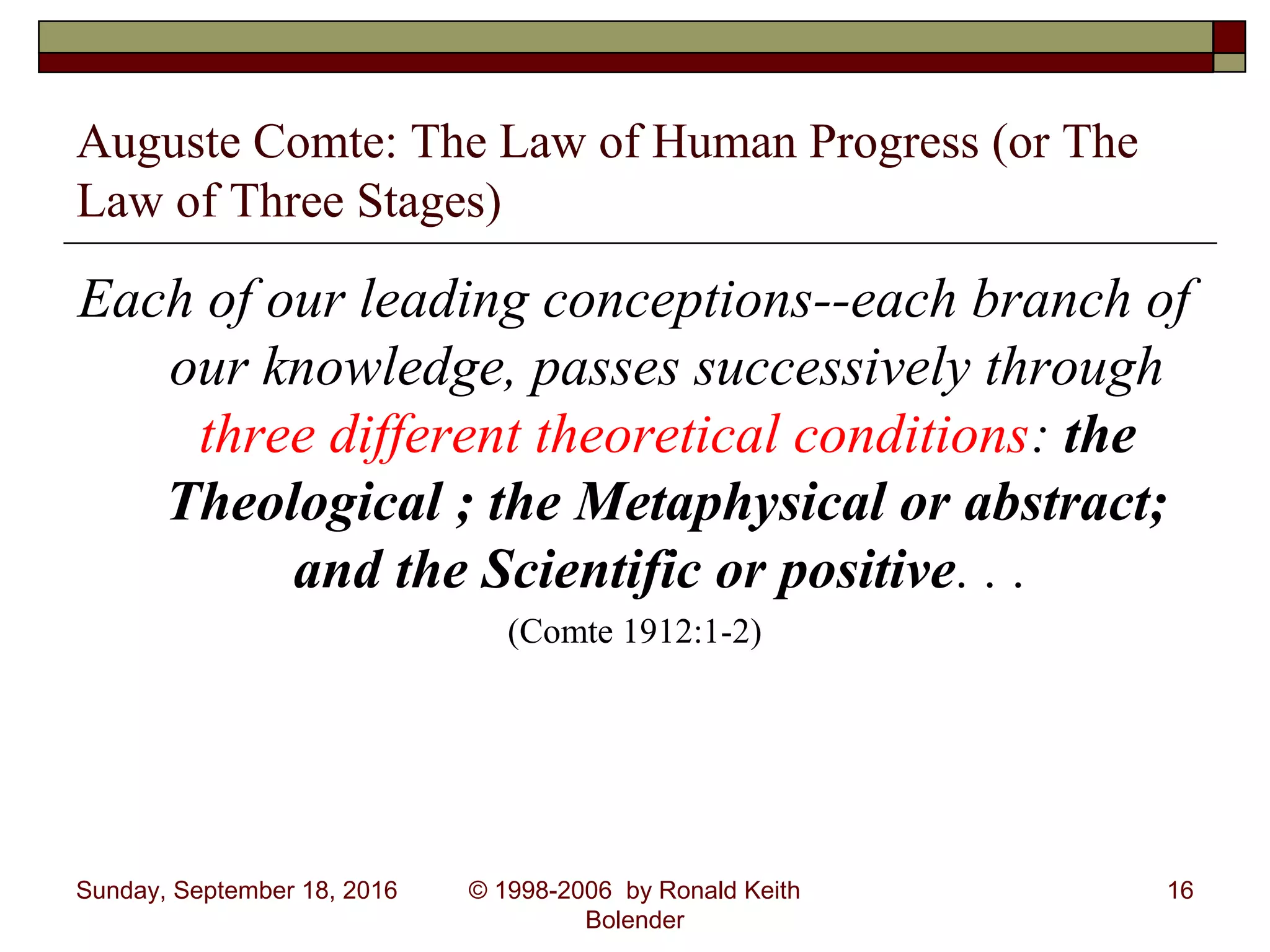 Auguste Comte: The Law of Human Progress (or The Law of Three Stages)

Each of our leading conceptions--each branch of our knowledge, passes successively through three different theoretical conditions: the Theological ; the Metaphysical or abstract; and the Scientific or positive. . .

(Comte 1912:1-2)

Sunday, September 18, 2016

© 1998-2006 by Ronald Keith Bolender

16